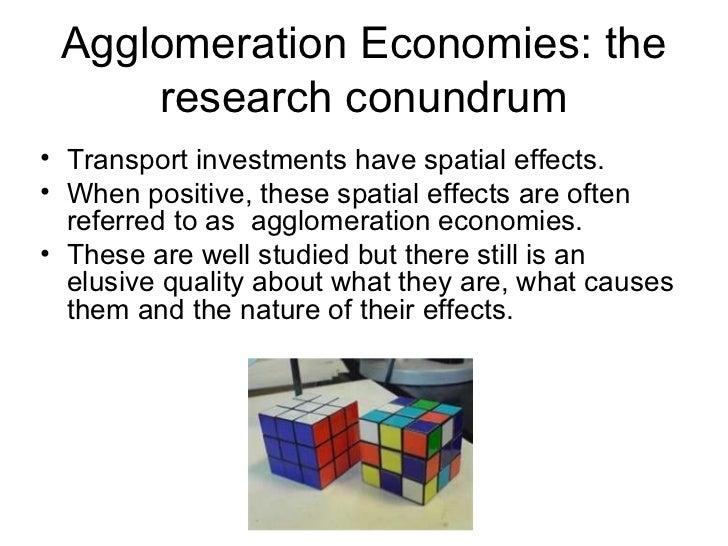 Agglomeration Economies: the research conundrum

• Transport investments have spatial effects.
• When positive, these spatial effects are often referred to as agglomeration economies.
• These are well studied but there still is an elusive quality about what they are, what causes them and the nature of their effects.